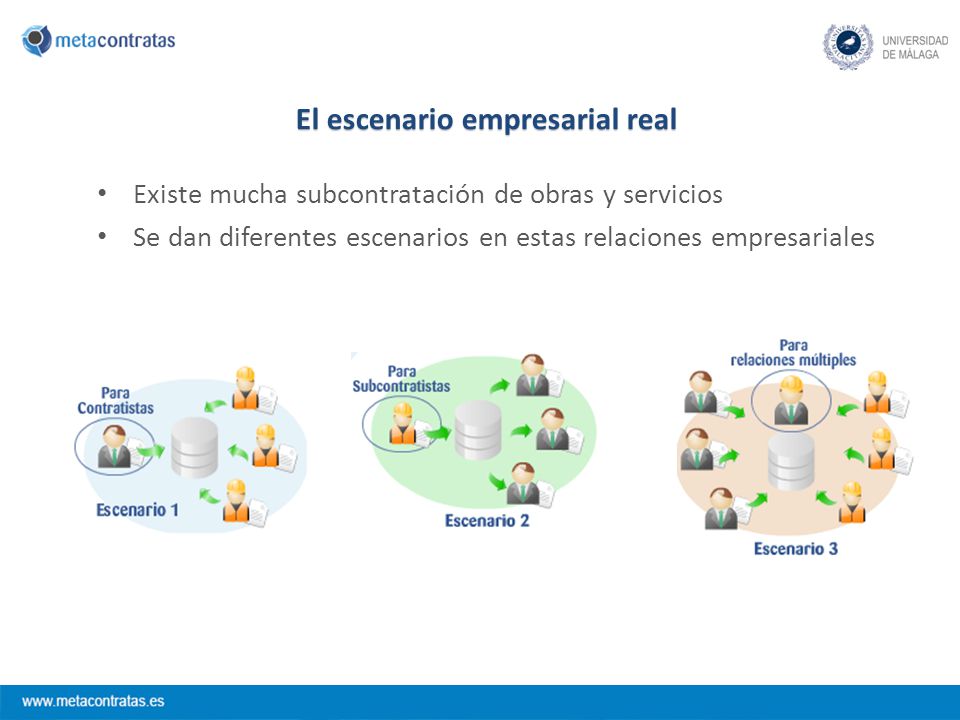 metacontratas

UNIVERSIDAD DE MÁLAGA

El escenario empresarial real

• Existe mucha subcontratación de obras y servicios
• Se dan diferentes escenarios en estas relaciones empresariales

Para Contratistas

Escenario 1

Para Subcontratistas

Escenario 2

Para relaciones múltiples

Escenario 3

www.metacontratas.es